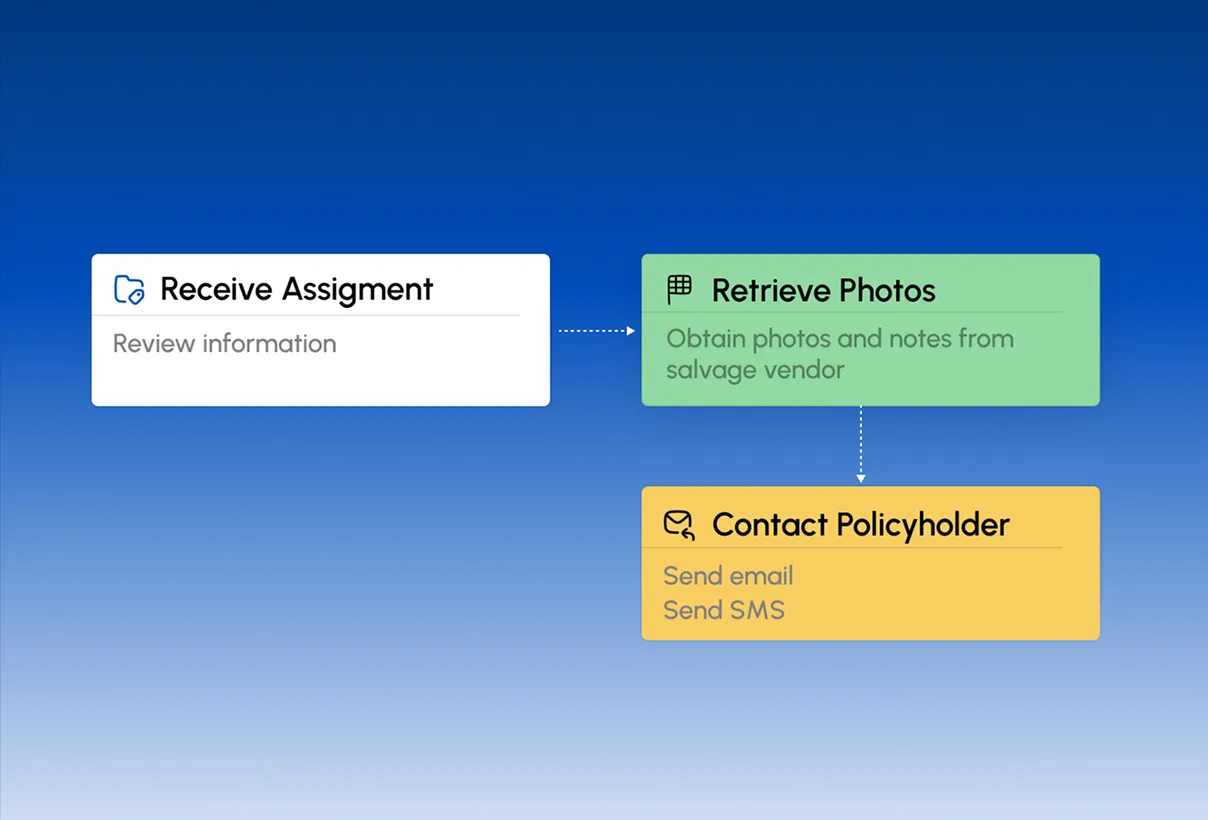 Receive Assigment
Review information

Retrieve Photos
Obtain photos and notes from salvage vendor

Contact Policyholder
Send email
Send SMS